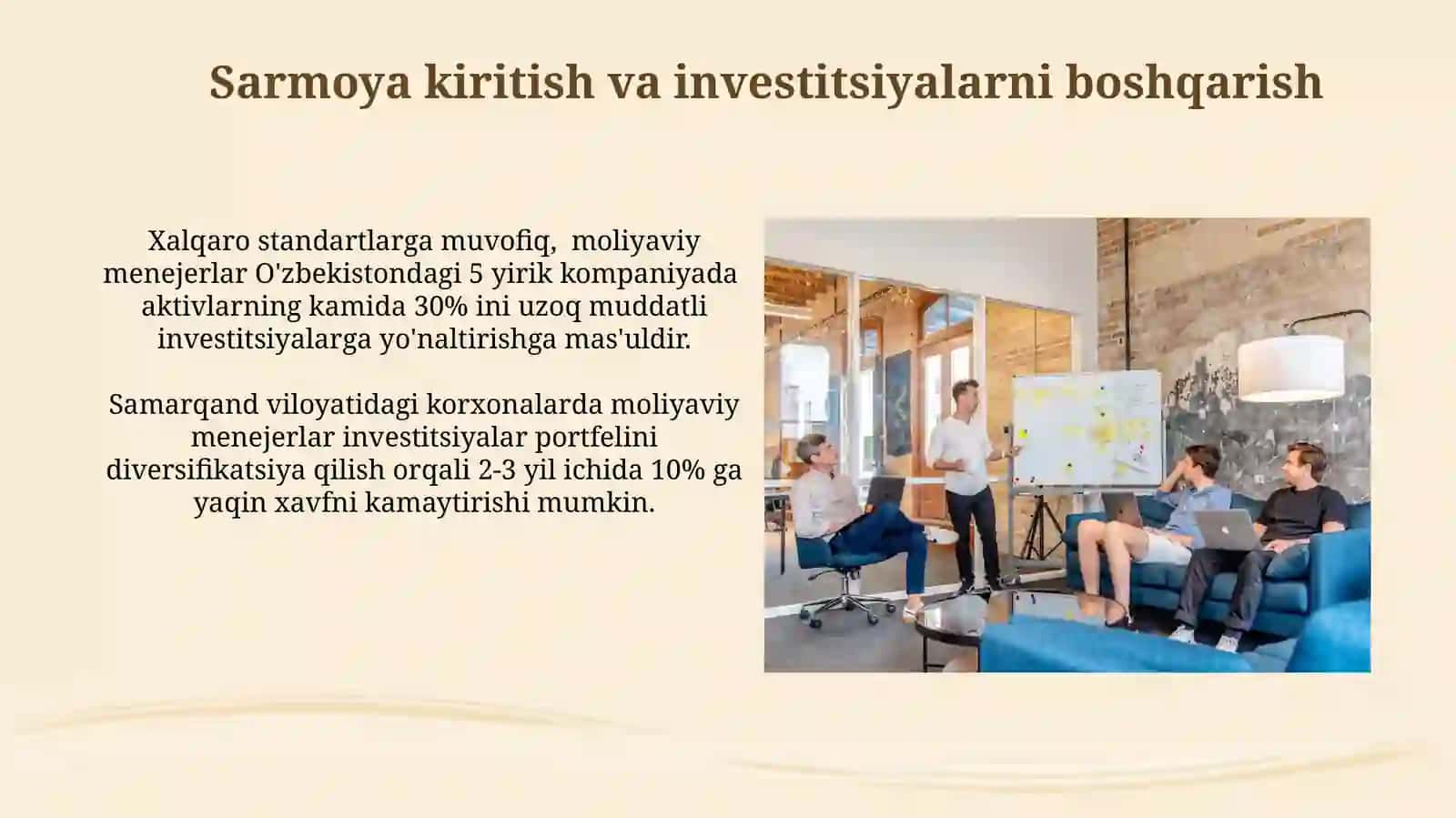 Sarmoya kiritish va investitsiyalarni boshqarish

Xalqaro standartlarga muvofiq, moliyaviy menejerlar O'zbekistondagi 5 yirik kompaniyada aktivlarning kamida 30% ini uzoq muddatli investitsiyalarga yo'naltirishga mas'uldir.

Samarqand viloyatidagi korxonalarda moliyaviy menejerlar investitsiyalar portfelini diversifikatsiya qilish orqali 2-3 yil ichida 10% ga yaqin xavfni kamaytirishi mumkin.